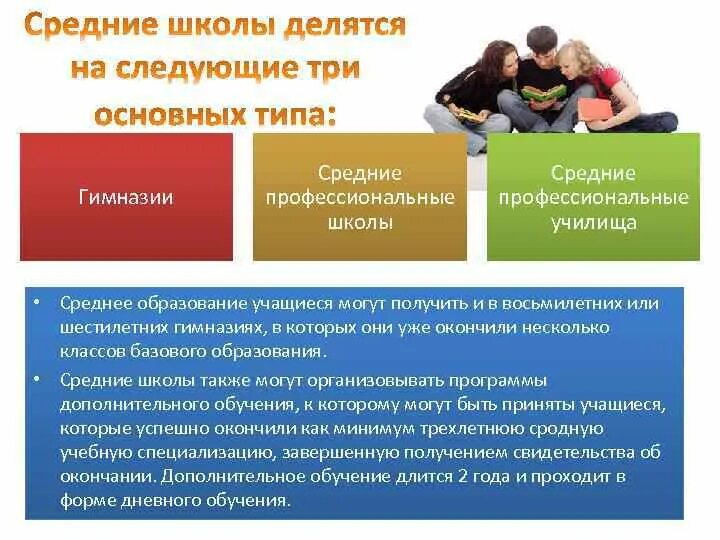 Средние школы делятся на следующие три основных типа:

Гимназии

Средние профессиональные школы

Средние профессиональные училища

• Среднее образование учащиеся могут получить и в восьмилетних или шестилетних гимназиях, в которых они уже окончили несколько классов базового образования.

• Средние школы также могут организовывать программы дополнительного обучения, к которому могут быть приняты учащиеся, которые успешно окончили как минимум трехлетнюю сродную учебную специализацию, завершенную получением свидетельства об окончании. Дополнительное обучение длится 2 года и проходит в форме дневного обучения.